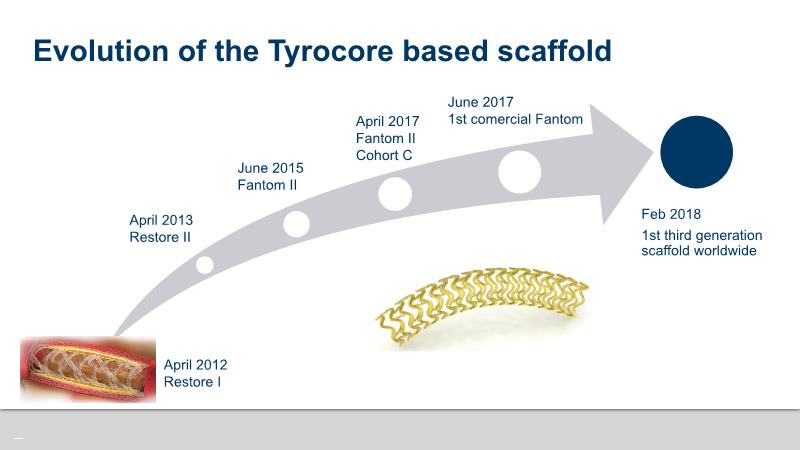 Evolution of the Tyrocore based scaffold

April 2012
Restore I

April 2013
Restore II

June 2015
Fantom II

April 2017
Fantom II
Cohort C

June 2017
1st comercial Fantom

Feb 2018
1st third generation scaffold worldwide